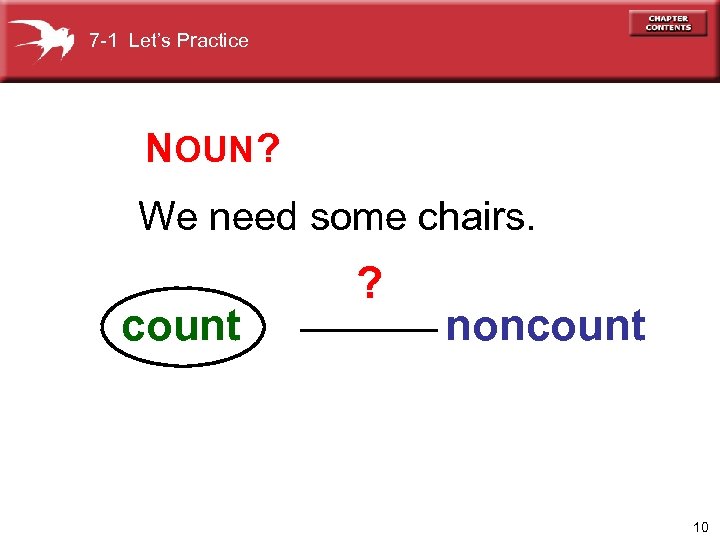 7-1 Let's Practice

CHAPTER CONTENTS

NOUN?

We need some chairs.

?

count ———— noncount

10